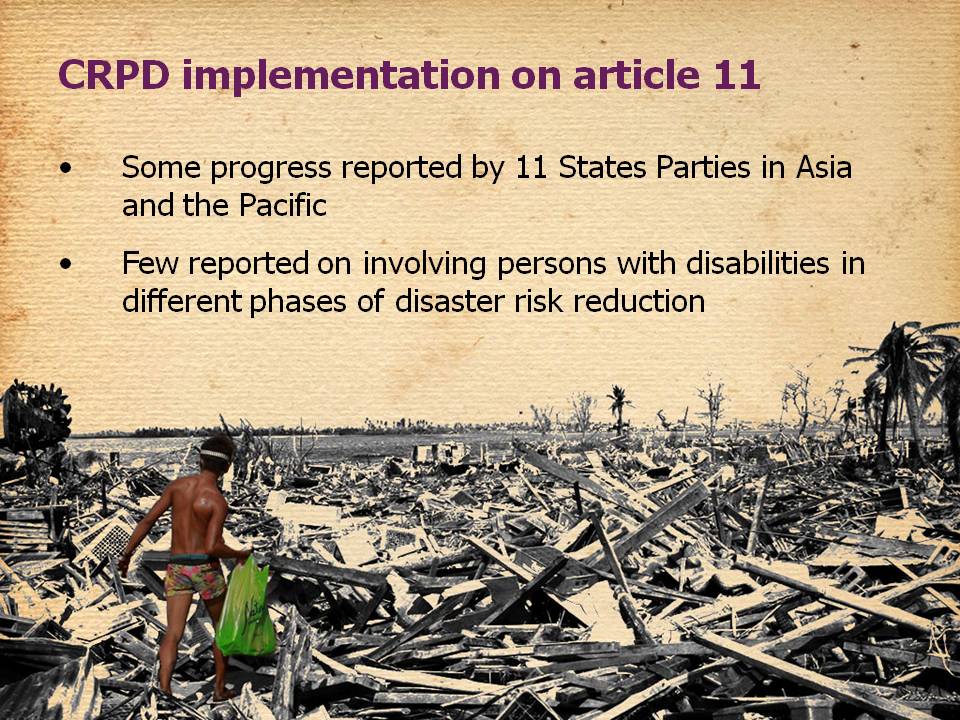 CRPD implementation on article 11

• Some progress reported by 11 States Parties in Asia and the Pacific

• Few reported on involving persons with disabilities in different phases of disaster risk reduction